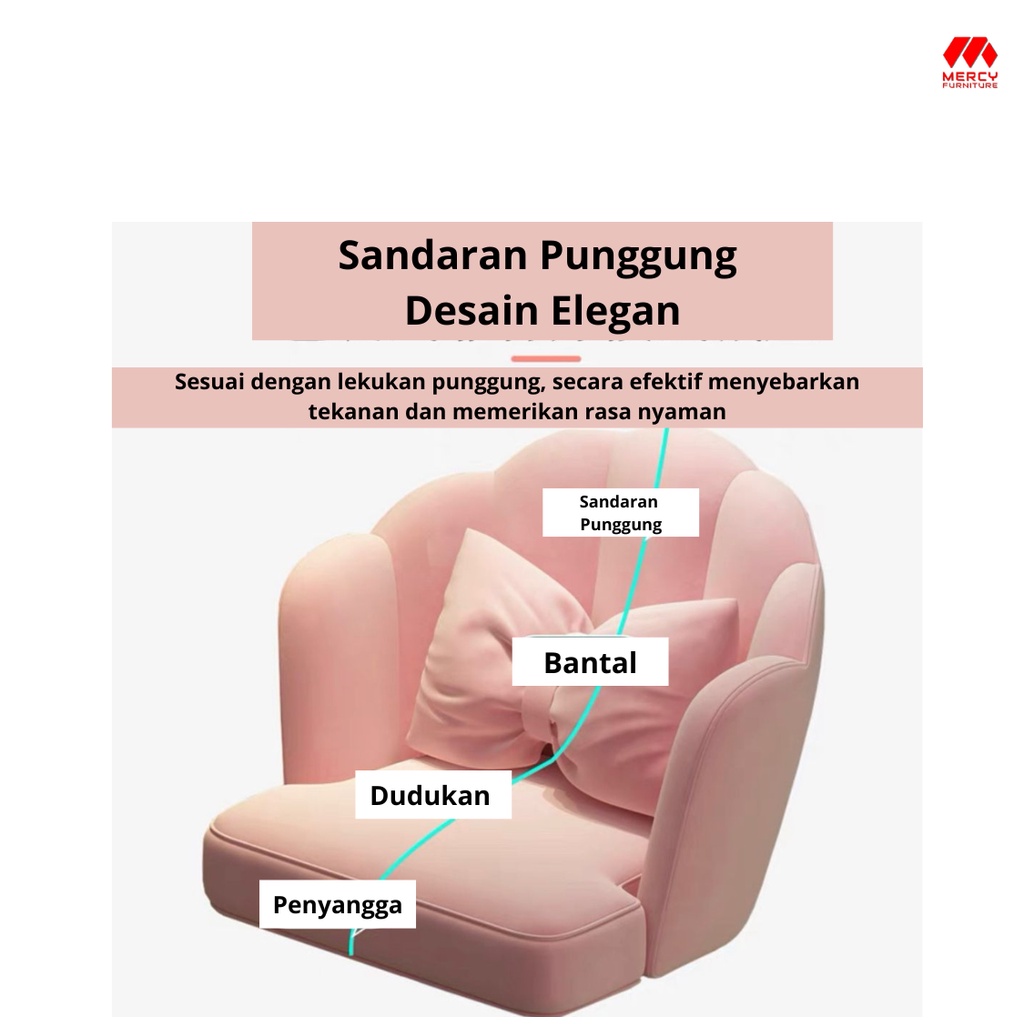 MERCY
FURNITURE

Sandaran Punggung
Desain Elegan

Sesuai dengan lekukan punggung, secara efektif menyebarkan tekanan dan memerikan rasa nyaman

Sandaran Punggung

Bantal

Dudukan

Penyangga